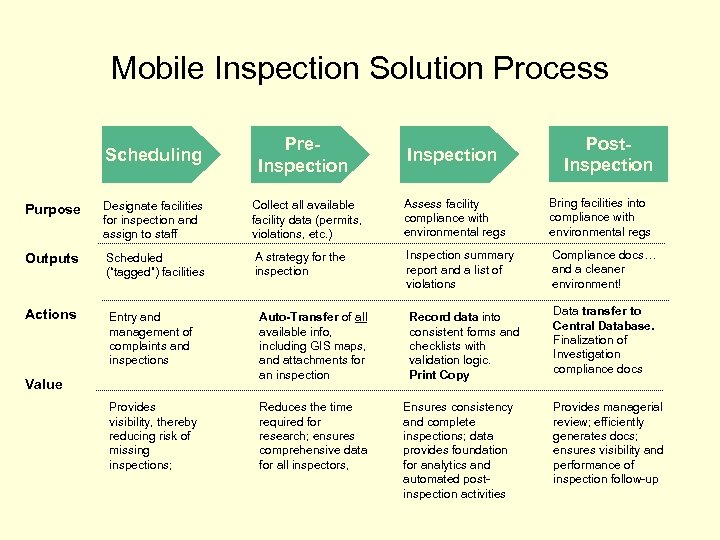 Mobile Inspection Solution Process

| | Scheduling | Pre-Inspection | Inspection | Post-Inspection |
|---|---|---|---|---|
| Purpose | Designate facilities for inspection and assign to staff | Collect all available facility data (permits, violations, etc.) | Assess facility compliance with environmental regs | Bring facilities into compliance with environmental regs |
| Outputs | Scheduled ("tagged") facilities | A strategy for the inspection | Inspection summary report and a list of violations | Compliance docs… and a cleaner environment! |
| Actions | Entry and management of complaints and inspections | Auto-Transfer of all available info, including GIS maps, and attachments for an inspection | Record data into consistent forms and checklists with validation logic. Print Copy | Data transfer to Central Database. Finalization of Investigation compliance docs |
| Value | Provides visibility, thereby reducing risk of missing inspections; | Reduces the time required for research; ensures comprehensive data for all inspectors, | Ensures consistency and complete inspections; data provides foundation for analytics and automated post-inspection activities | Provides managerial review; efficiently generates docs; ensures visibility and performance of inspection follow-up |